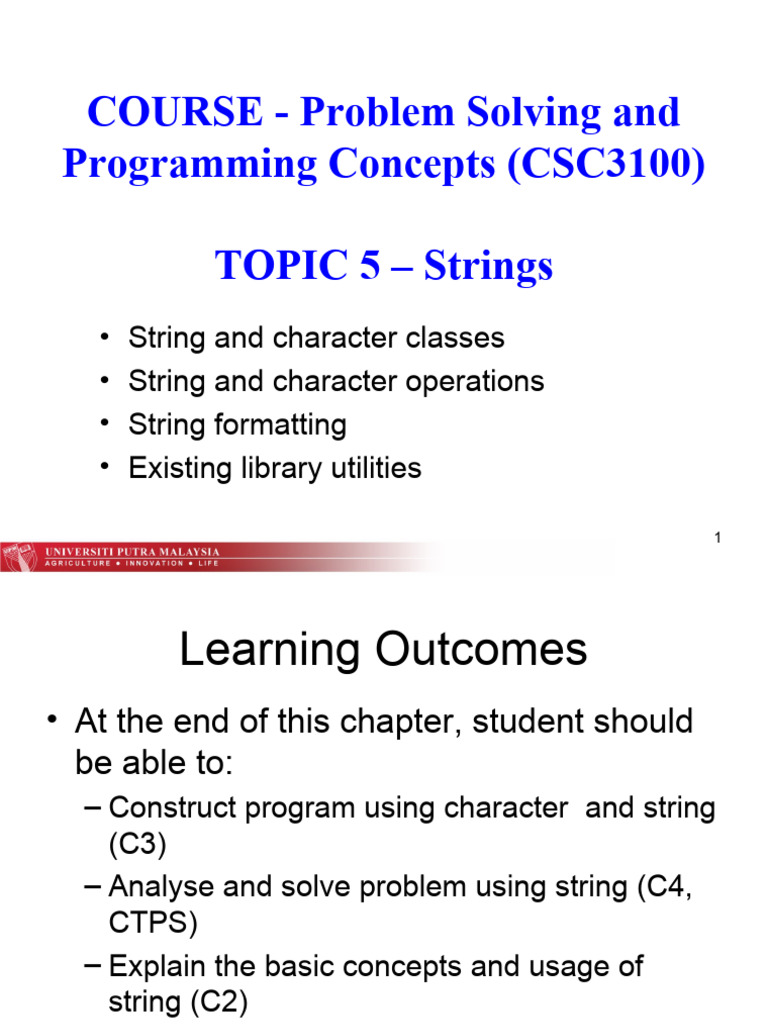 COURSE - Problem Solving and Programming Concepts (CSC3100)

TOPIC 5 – Strings

• String and character classes
• String and character operations
• String formatting
• Existing library utilities

1

UNIVERSITI PUTRA MALAYSIA
AGRICULTURE • INNOVATION • LIFE

Learning Outcomes

• At the end of this chapter, student should be able to:
– Construct program using character and string (C3)
– Analyse and solve problem using string (C4, CTPS)
– Explain the basic concepts and usage of string (C2)